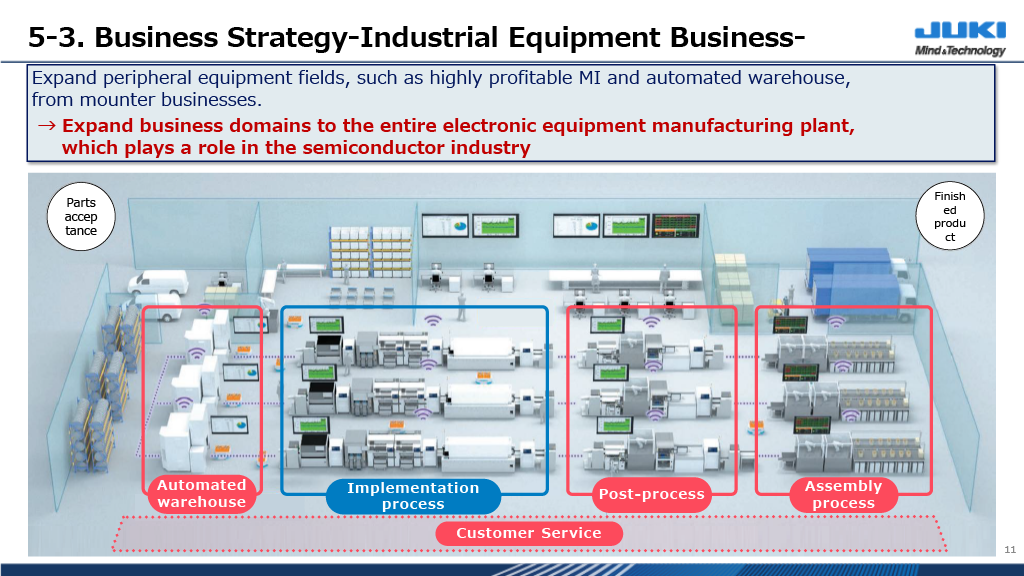 5-3. Business Strategy-Industrial Equipment Business-

JUKI
Mind&Technology

Expand peripheral equipment fields, such as highly profitable MI and automated warehouse, from mounter businesses.

→ Expand business domains to the entire electronic equipment manufacturing plant, which plays a role in the semiconductor industry

Parts acceptance

Finished product

Automated warehouse

Implementation process

Post-process

Assembly process

Customer Service

11